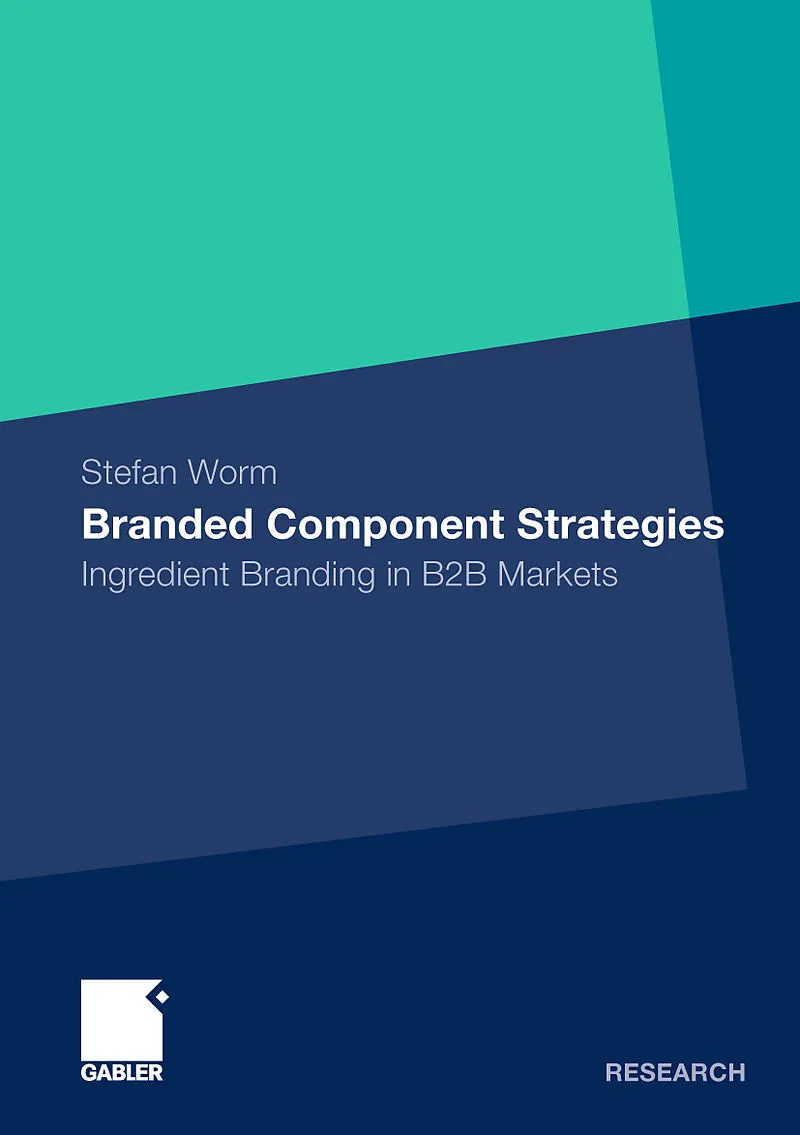 Stefan Worm

Branded Component Strategies

Ingredient Branding in B2B Markets

GABLER

RESEARCH